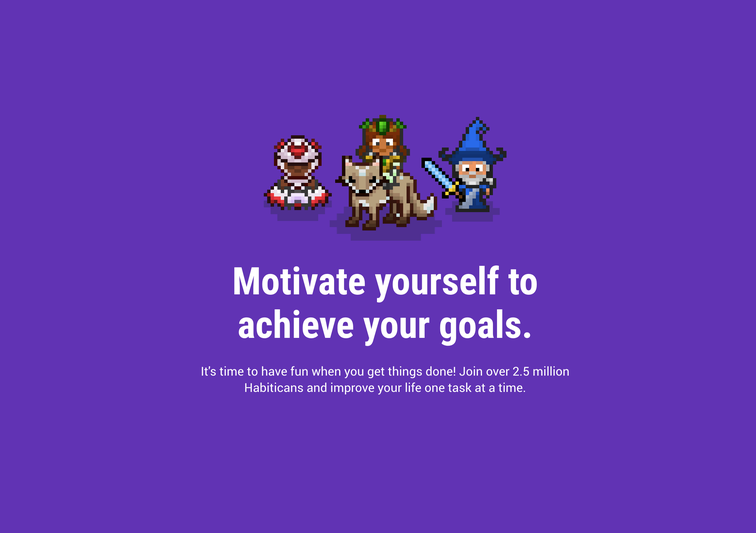 Motivate yourself to achieve your goals.

It's time to have fun when you get things done! Join over 2.5 million Habiticans and improve your life one task at a time.